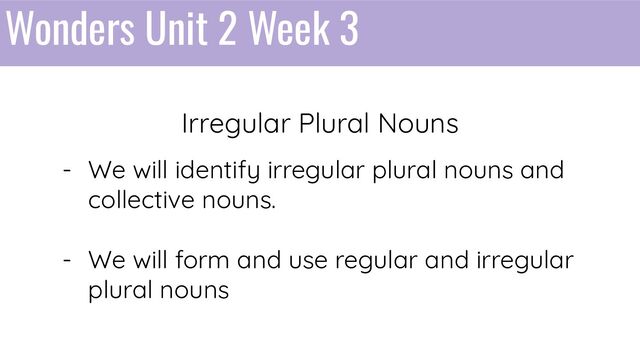 Wonders Unit 2 Week 3

Irregular Plural Nouns

- We will identify irregular plural nouns and collective nouns.

- We will form and use regular and irregular plural nouns